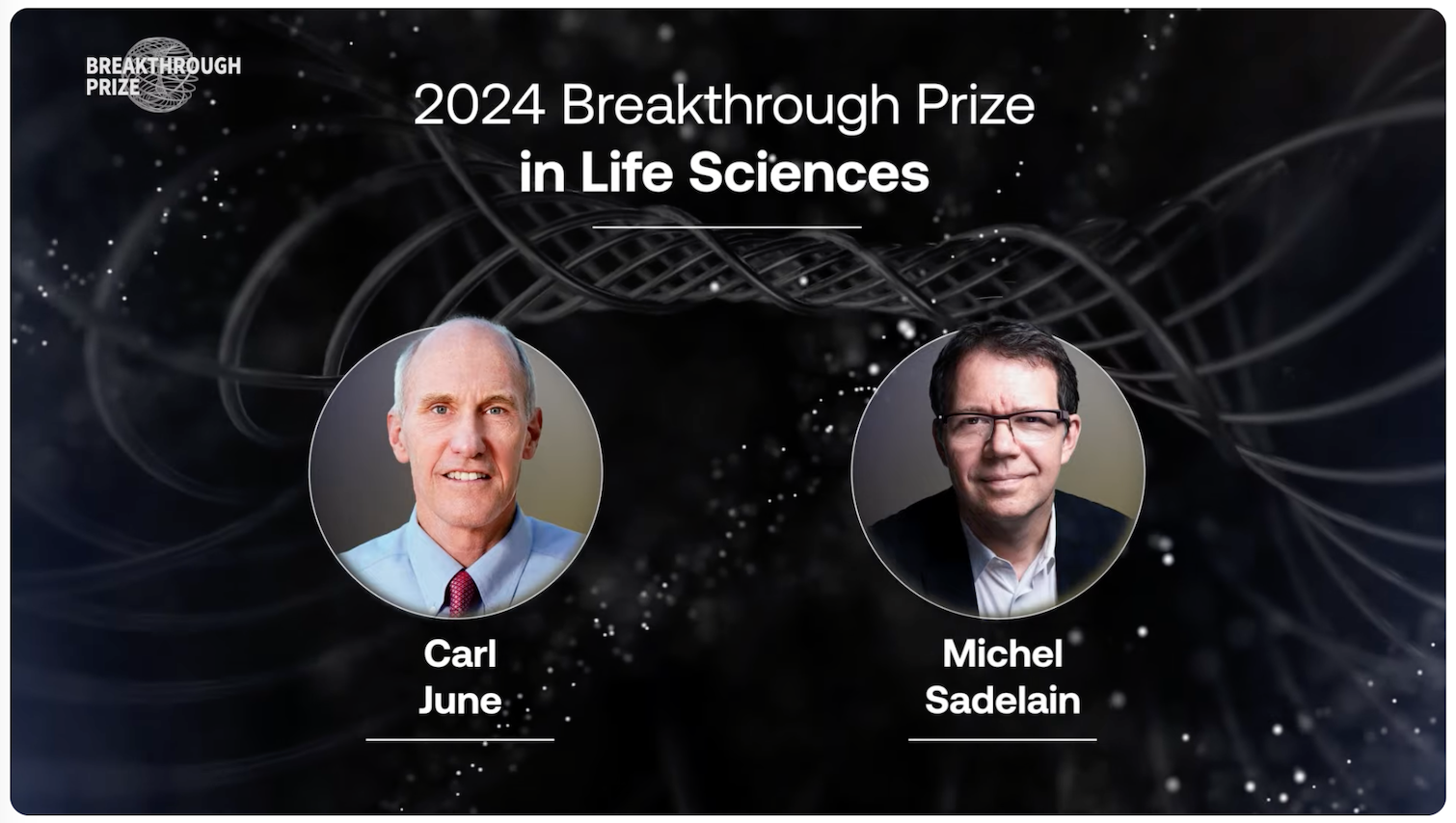 BREAKTHROUGH PRIZE

2024 Breakthrough Prize
in Life Sciences

Carl
June

Michel
Sadelain